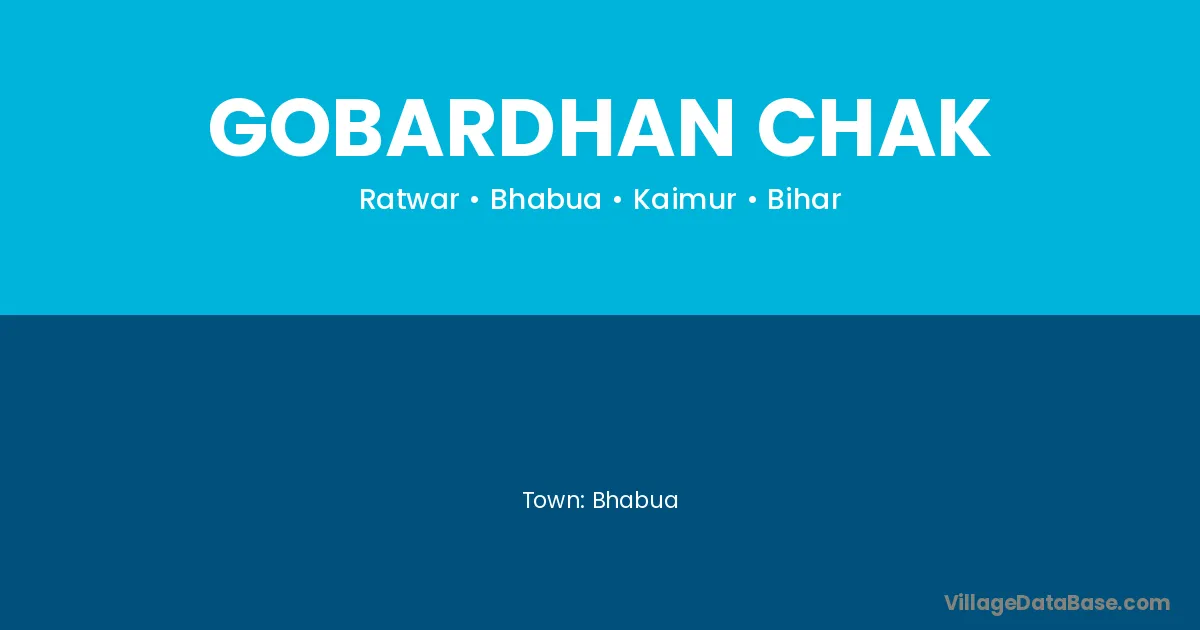 GOBARDHAN CHAK

Ratwar • Bhabua • Kaimur • Bihar

Town: Bhabua

VillageDataBase.com